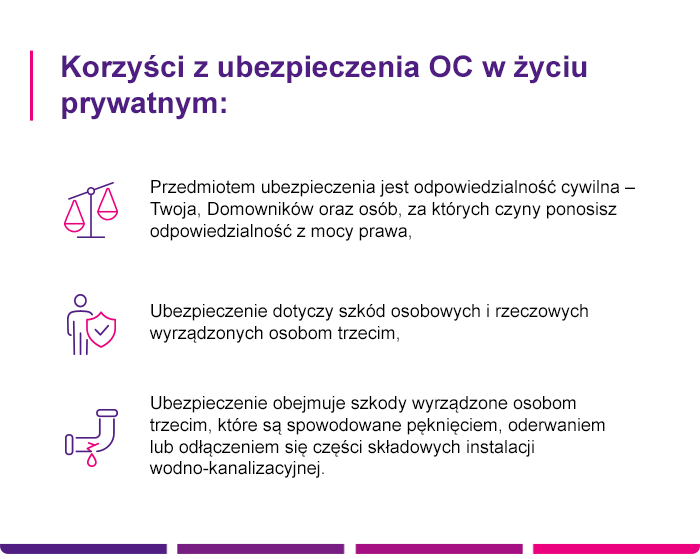 Korzyści z ubezpieczenia OC w życiu prywatnym:

Przedmiotem ubezpieczenia jest odpowiedzialność cywilna – Twoja, Domowników oraz osób, za których czyny ponosisz odpowiedzialność z mocy prawa,

Ubezpieczenie dotyczy szkód osobowych i rzeczowych wyrządzonych osobom trzecim,

Ubezpieczenie obejmuje szkody wyrządzone osobom trzecim, które są spowodowane pęknięciem, oderwaniem lub odłączeniem się części składowych instalacji wodno-kanalizacyjnej.